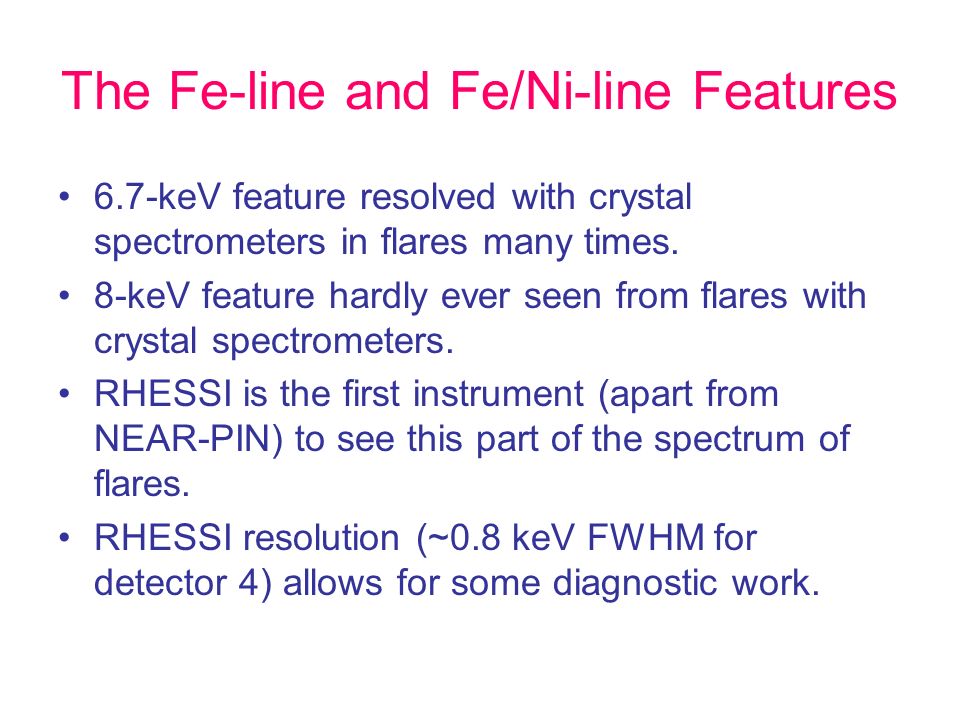 The Fe-line and Fe/Ni-line Features

• 6.7-keV feature resolved with crystal spectrometers in flares many times.

• 8-keV feature hardly ever seen from flares with crystal spectrometers.

• RHESSI is the first instrument (apart from NEAR-PIN) to see this part of the spectrum of flares.

• RHESSI resolution (~0.8 keV FWHM for detector 4) allows for some diagnostic work.